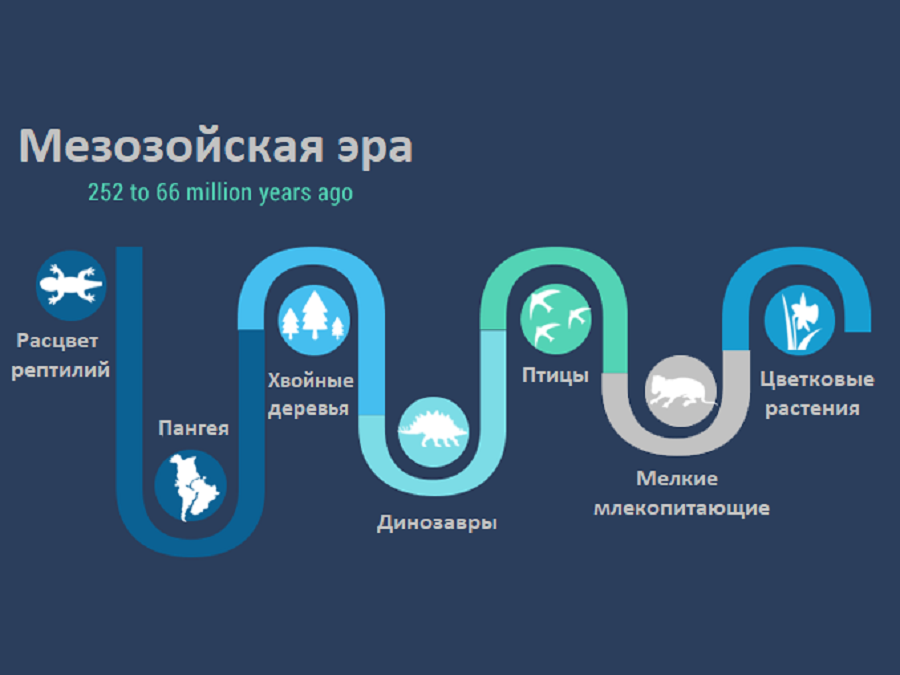 Мезозойская эра

252 to 66 million years ago

Расцвет рептилий

Пангея

Хвойные деревья

Динозавры

Птицы

Мелкие млекопитающие

Цветковые растения